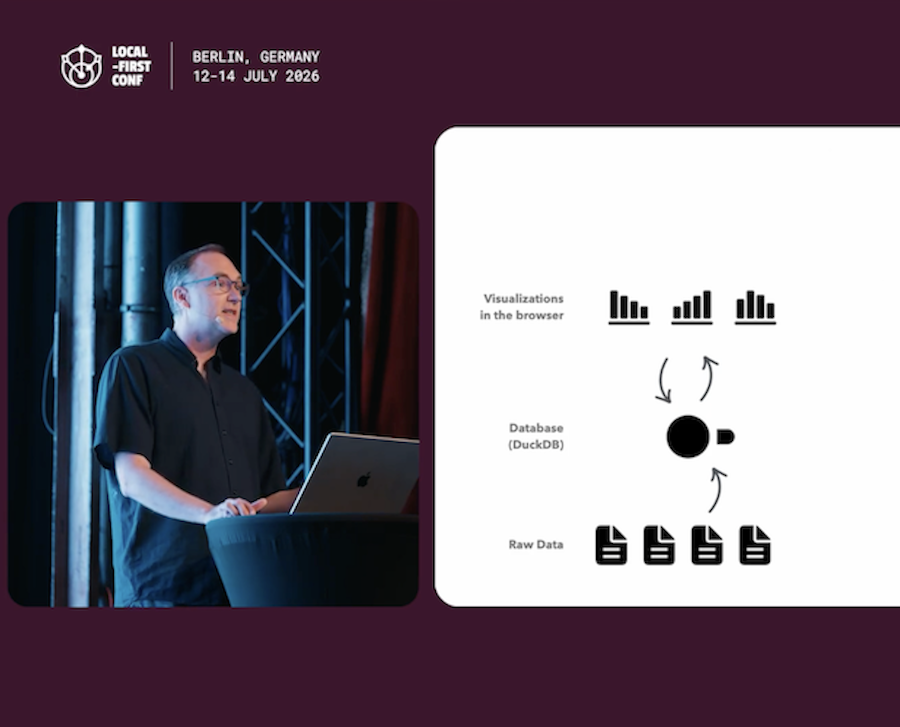 LOCAL
-FIRST
CONF

BERLIN, GERMANY
12-14 JULY 2026

Visualizations
in the browser

Database
(DuckDB)

Raw Data